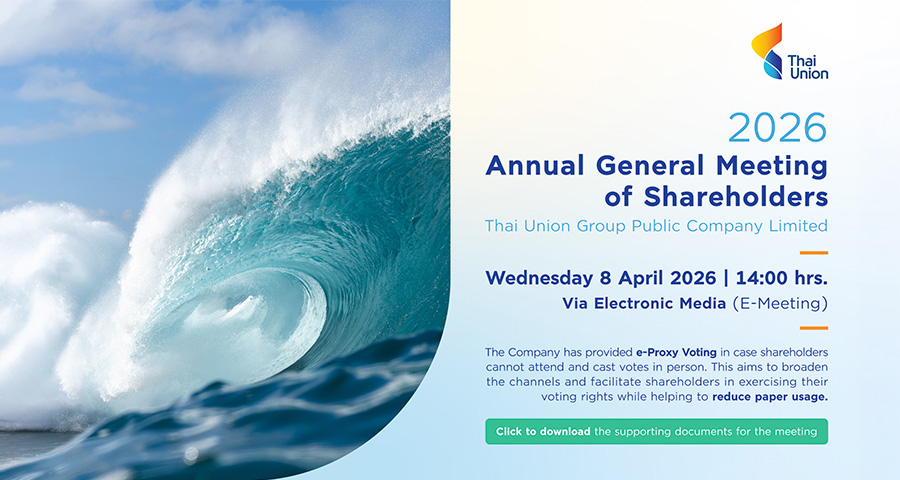 Thai Union

2026
Annual General Meeting of Shareholders
Thai Union Group Public Company Limited

Wednesday 8 April 2026 | 14:00 hrs.
Via Electronic Media (E-Meeting)

The Company has provided e-Proxy Voting in case shareholders cannot attend and cast votes in person. This aims to broaden the channels and facilitate shareholders in exercising their voting rights while helping to reduce paper usage.

Click to download the supporting documents for the meeting